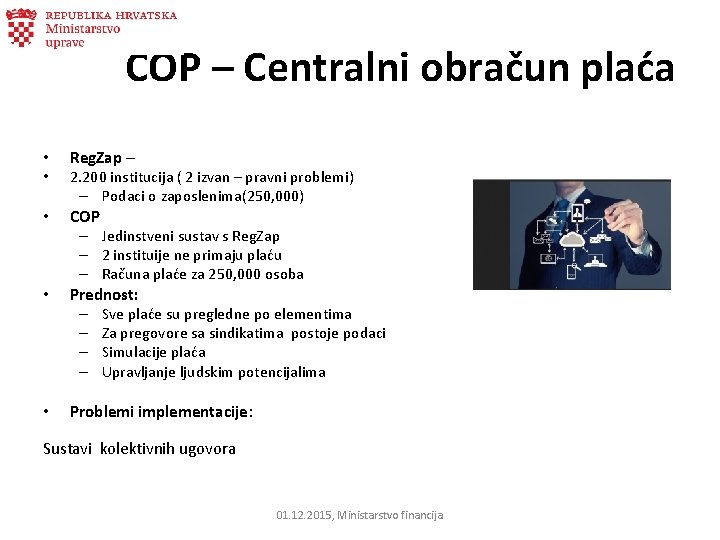 REPUBLIKA HRVATSKA
Ministarstvo
uprave

COP – Centralni obračun plaća

• RegZap –
• 2.200 institucija ( 2 izvan – pravni problemi)
– Podaci o zaposlenima(250,000)
• COP
– Jedinstveni sustav s RegZap
– 2 instituije ne primaju plaću
– Računa plaće za 250,000 osoba
• Prednost:
– Sve plaće su pregledne po elementima
– Za pregovore sa sindikatima postoje podaci
– Simulacije plaća
– Upravljanje ljudskim potencijalima

• Problemi implementacije:

Sustavi kolektivnih ugovora

01.12.2015, Ministarstvo financija